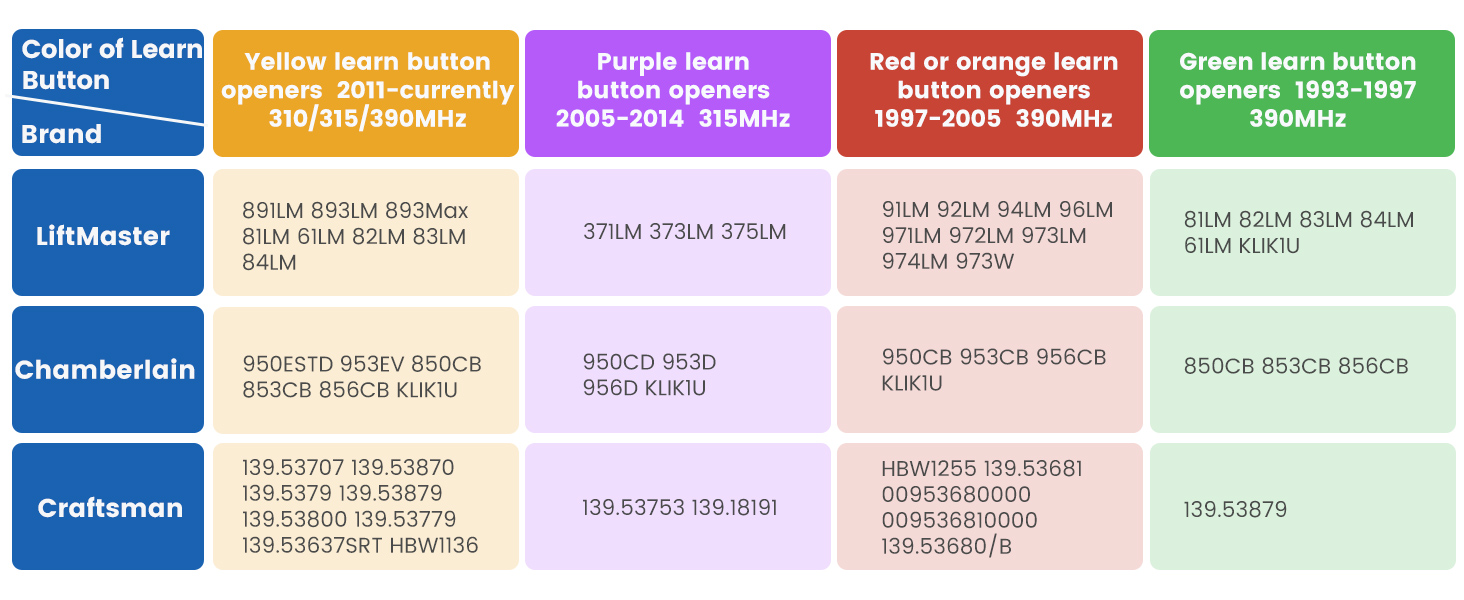 | Color of Learn Button / Brand | Yellow learn button openers 2011-currently 310/315/390MHz | Purple learn button openers 2005-2014 315MHz | Red or orange learn button openers 1997-2005 390MHz | Green learn button openers 1993-1997 390MHz |
|---|---|---|---|---|
| LiftMaster | 891LM 893LM 893Max 81LM 61LM 82LM 83LM 84LM | 371LM 373LM 375LM | 91LM 92LM 94LM 96LM 971LM 972LM 973LM 974LM 973W | 81LM 82LM 83LM 84LM 61LM KLIK1U |
| Chamberlain | 950ESTD 953EV 850CB 853CB 856CB KLIK1U | 950CD 953D 956D KLIK1U | 950CB 953CB 956CB KLIK1U | 850CB 853CB 856CB |
| Craftsman | 139.53707 139.53870 139.5379 139.53879 139.53800 139.53779 139.53637SRT HBW1136 | 139.53753 139.18191 | HBW1255 139.53681 00953680000 009536810000 139.53680/B | 139.53879 |